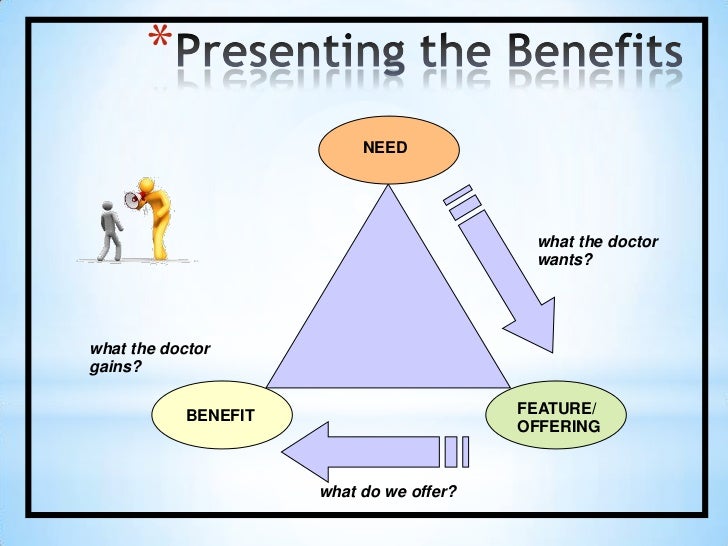 *Presenting the Benefits

NEED

what the doctor wants?

what the doctor gains?

BENEFIT

FEATURE/ OFFERING

what do we offer?